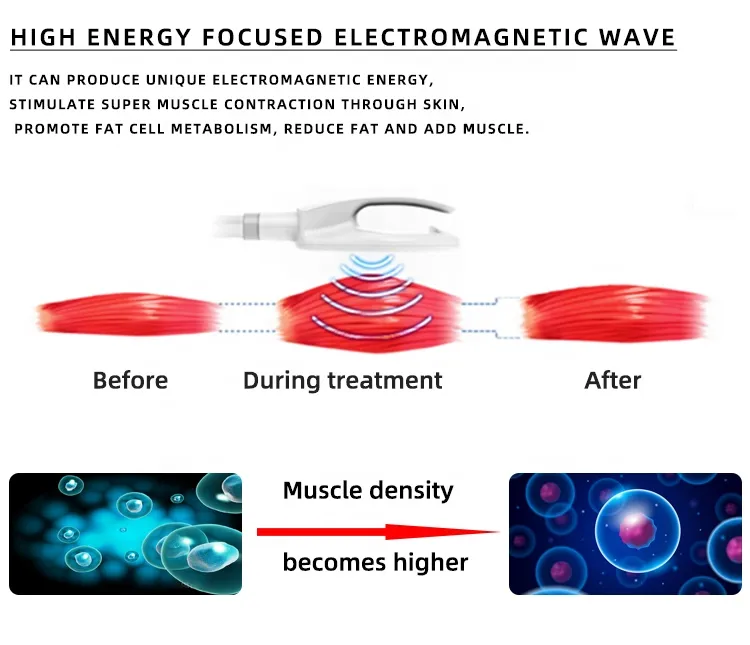 HIGH ENERGY FOCUSED ELECTROMAGNETIC WAVE

IT CAN PRODUCE UNIQUE ELECTROMAGNETIC ENERGY, STIMULATE SUPER MUSCLE CONTRACTION THROUGH SKIN, PROMOTE FAT CELL METABOLISM, REDUCE FAT AND ADD MUSCLE.

Before

During treatment

After

Muscle density

becomes higher